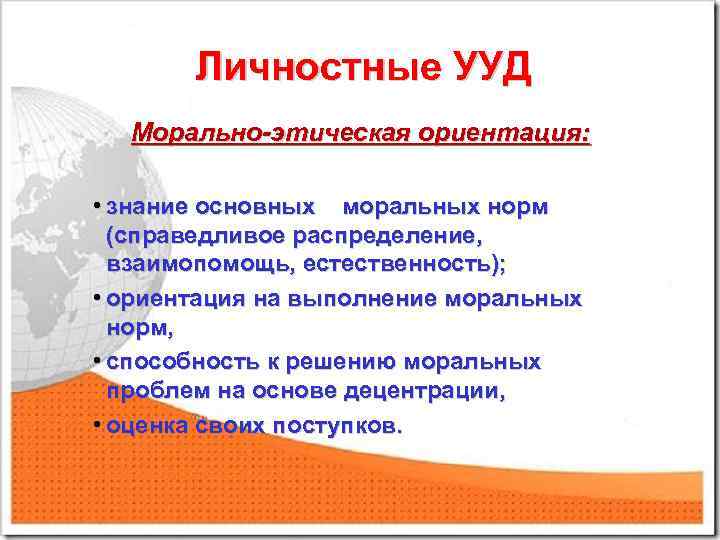 Личностные УУД

Морально-этическая ориентация:

• знание основных моральных норм (справедливое распределение, взаимопомощь, естественность);
• ориентация на выполнение моральных норм,
• способность к решению моральных проблем на основе децентрации,
• оценка своих поступков.